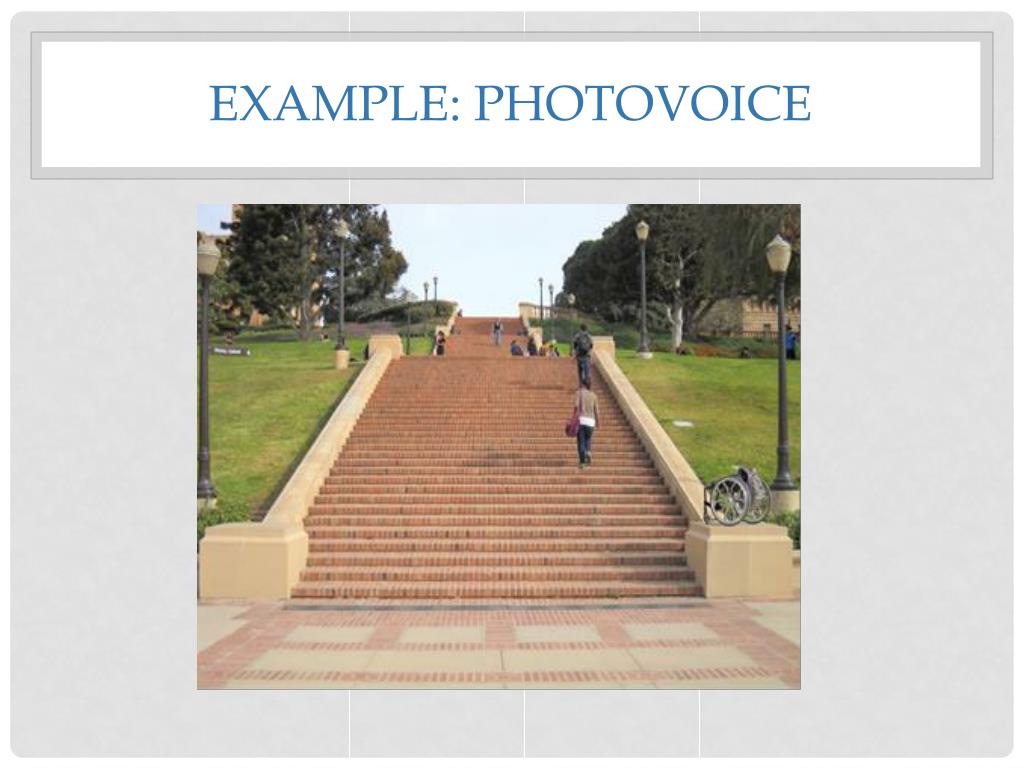 EXAMPLE: PHOTOVOICE